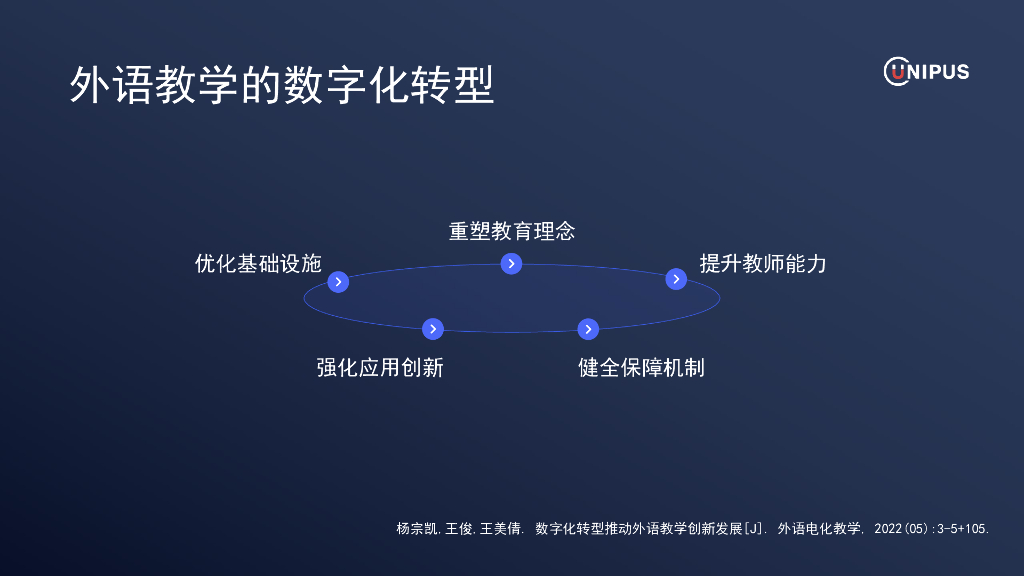 外语教学的数字化转型

UNIPUS

重塑教育理念

优化基础设施

提升教师能力

强化应用创新

健全保障机制

杨宗凯,王俊,王美倩. 数字化转型推动外语教学创新发展[J]. 外语电化教学. 2022(05):3-5+105.